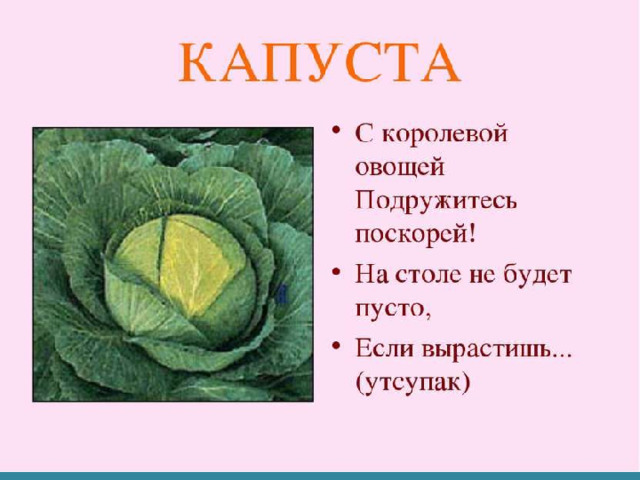 КАПУСТА

• С королевой овощей Подружитесь поскорей!
• На столе не будет пусто,
• Если вырастишь... (утсупак)